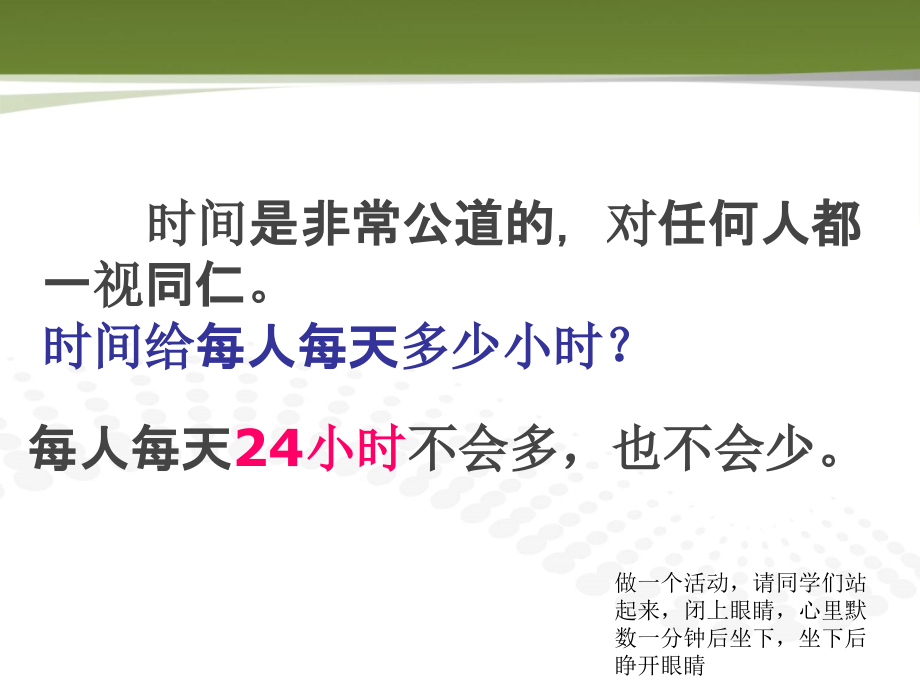 时间是非常公道的，对任何人都一视同仁。

时间给每人每天多少小时？

每人每天24小时不会多，也不会少。

做一个活动，请同学们站起来，闭上眼睛，心里默数一分钟后坐下，坐下后睁开眼睛